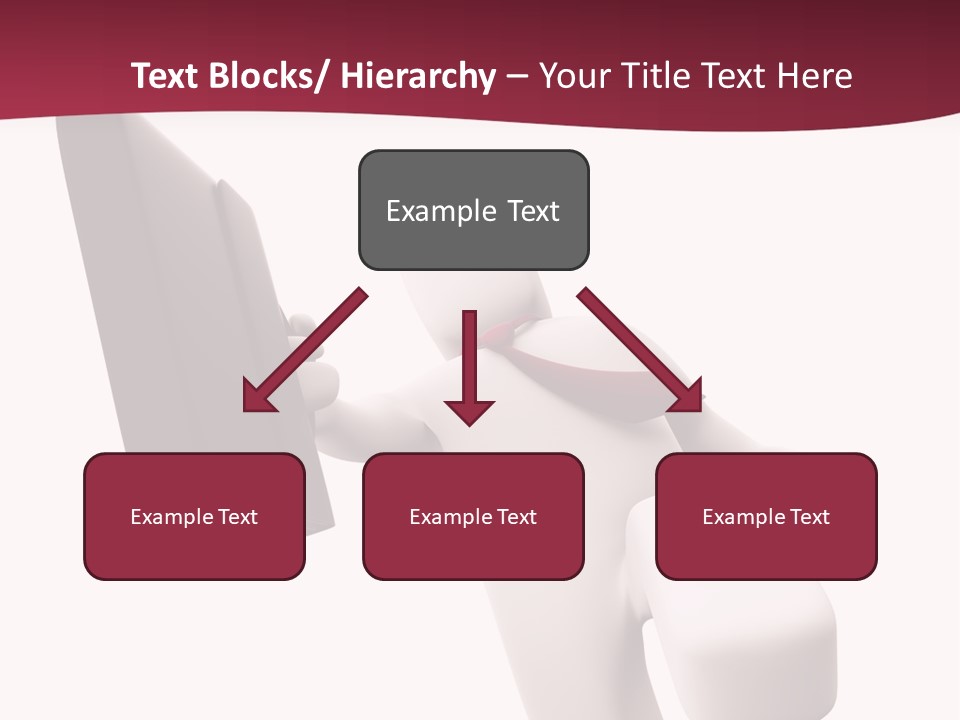 Text Blocks/ Hierarchy – Your Title Text Here

Example Text

Example Text

Example Text

Example Text